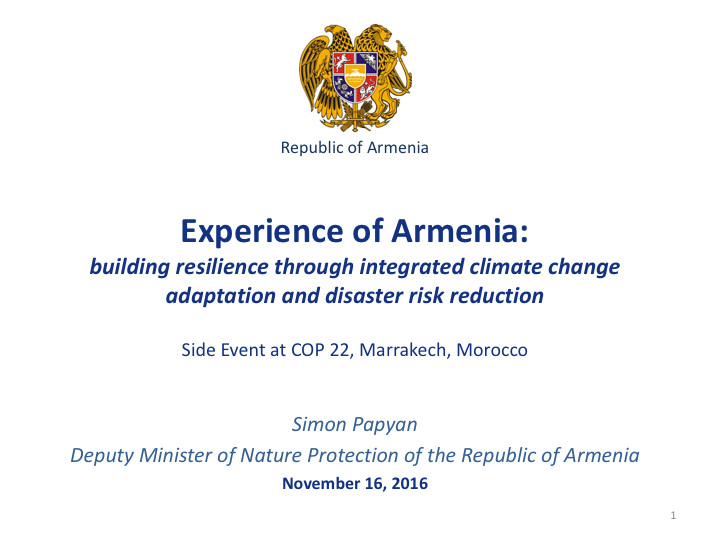 Republic of Armenia

Experience of Armenia:
building resilience through integrated climate change adaptation and disaster risk reduction

Side Event at COP 22, Marrakech, Morocco

Simon Papyan
Deputy Minister of Nature Protection of the Republic of Armenia
November 16, 2016

1